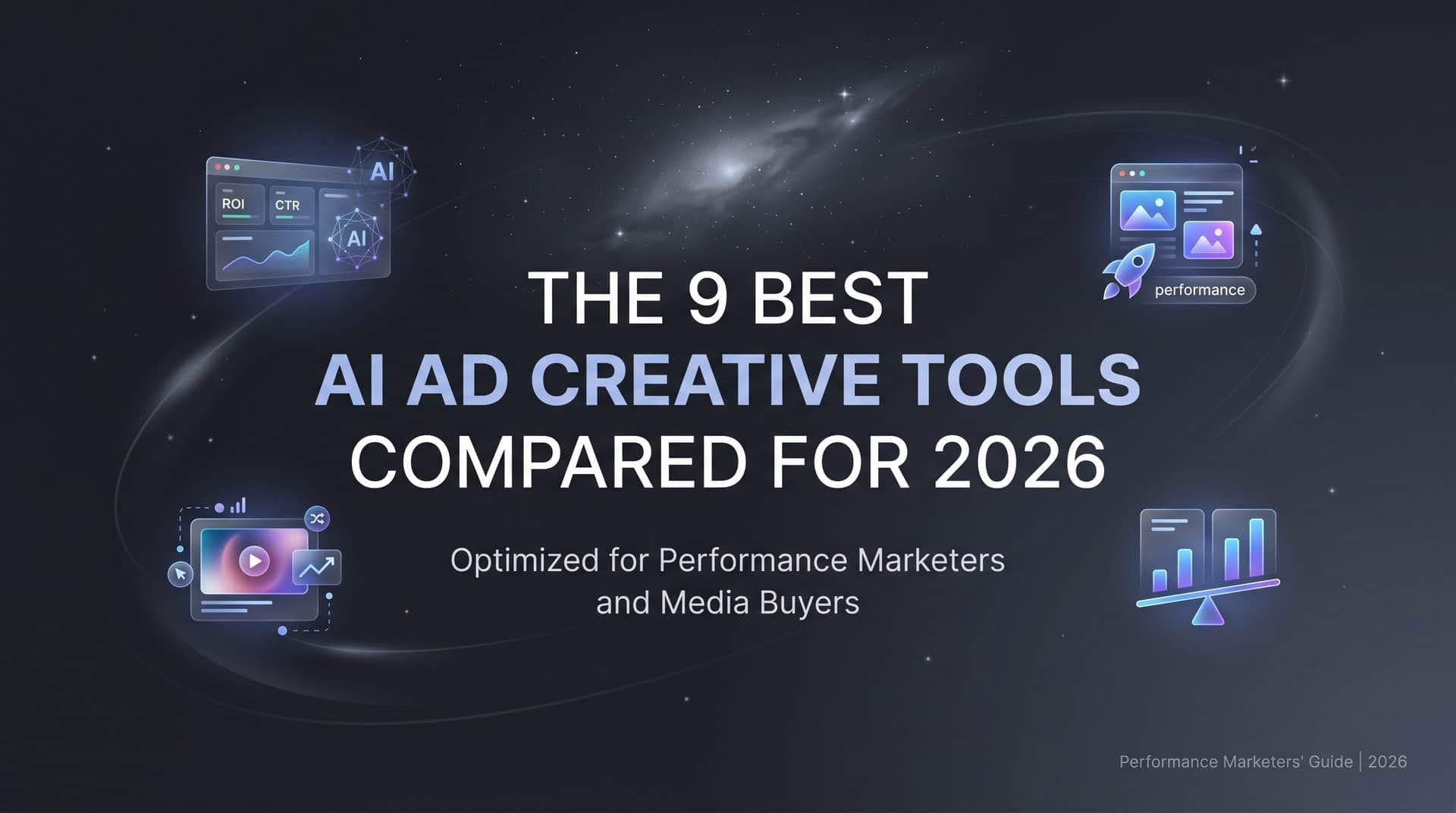 AI
ROI
CTR
AI

performance

THE 9 BEST
AI AD CREATIVE TOOLS
COMPARED FOR 2026

Optimized for Performance Marketers and Media Buyers

Performance Marketers' Guide | 2026